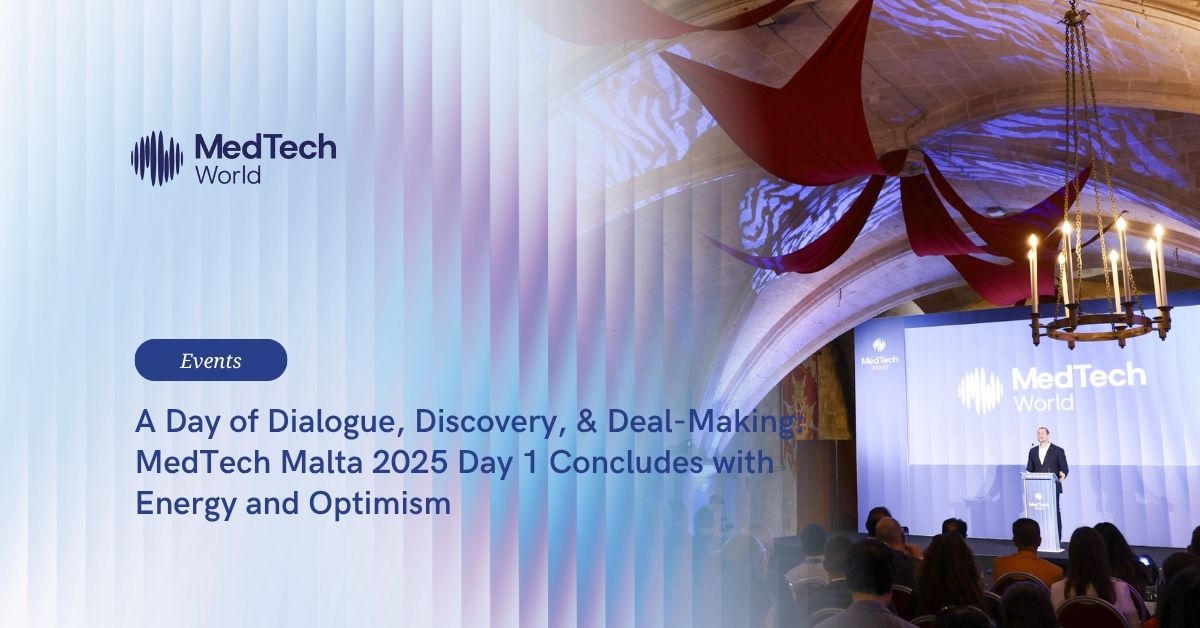 MedTech World

Events

A Day of Dialogue, Discovery, & Deal-Making: MedTech Malta 2025 Day 1 Concludes with Energy and Optimism

MedTech World

MedTech World